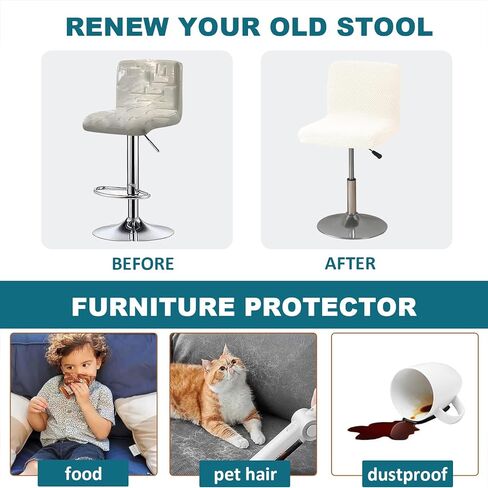 RENEW YOUR OLD STOOL

BEFORE

AFTER

FURNITURE PROTECTOR

food

pet hair

dustproof